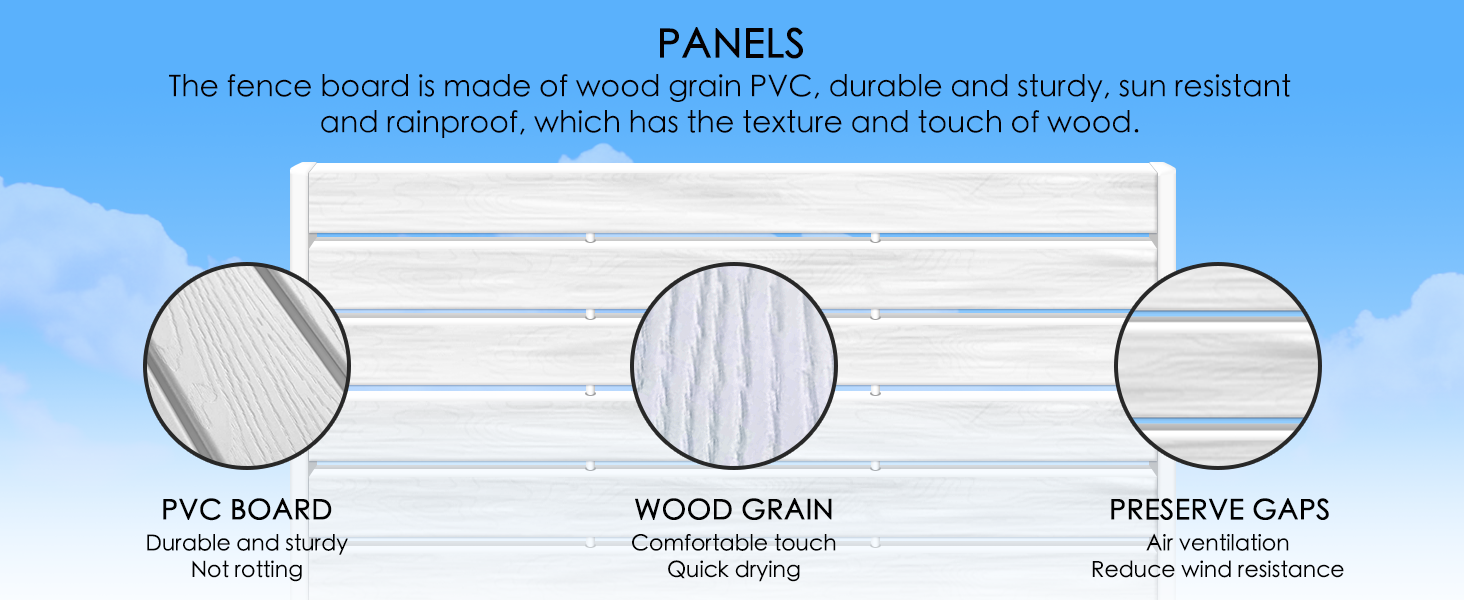 PANELS

The fence board is made of wood grain PVC, durable and sturdy, sun resistant and rainproof, which has the texture and touch of wood.

PVC BOARD
Durable and sturdy
Not rotting

WOOD GRAIN
Comfortable touch
Quick drying

PRESERVE GAPS
Air ventilation
Reduce wind resistance